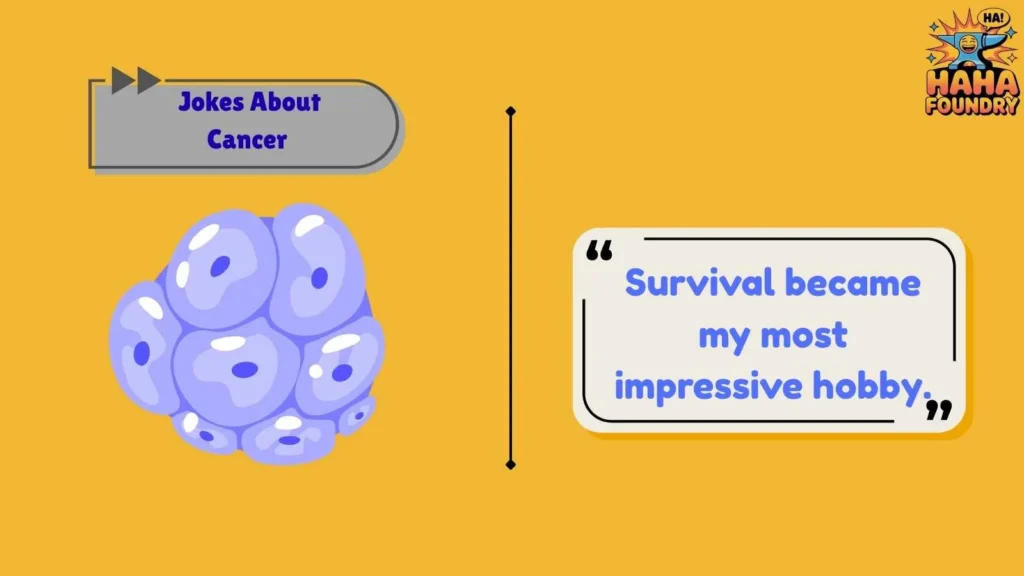 Jokes About Cancer

HA!
HAHA FOUNDRY

“Survival became my most impressive hobby.”